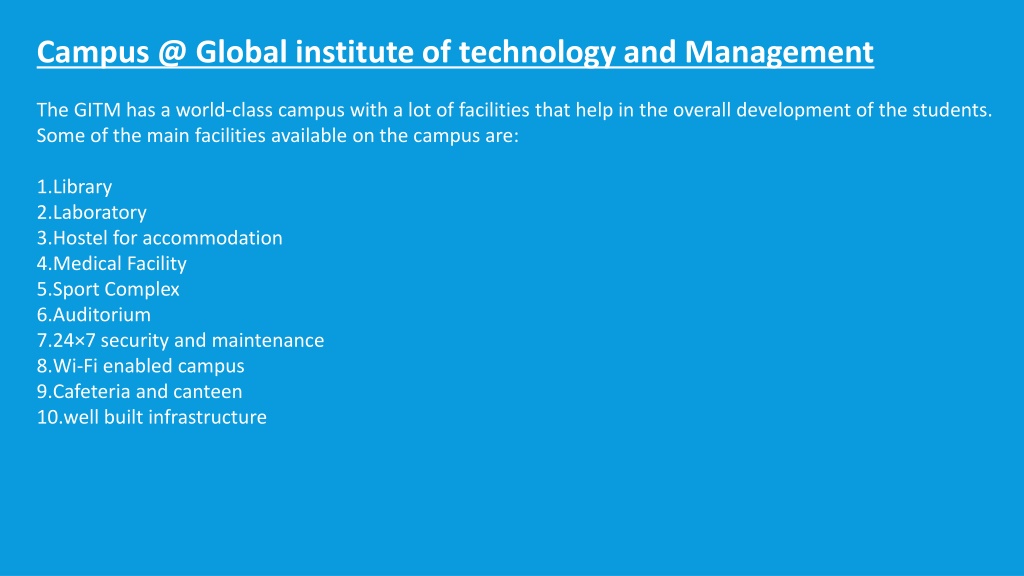 Campus @ Global institute of technology and Management

The GITM has a world-class campus with a lot of facilities that help in the overall development of the students. Some of the main facilities available on the campus are:

1.Library
2.Laboratory
3.Hostel for accommodation
4.Medical Facility
5.Sport Complex
6.Auditorium
7.24×7 security and maintenance
8.Wi-Fi enabled campus
9.Cafeteria and canteen
10.well built infrastructure